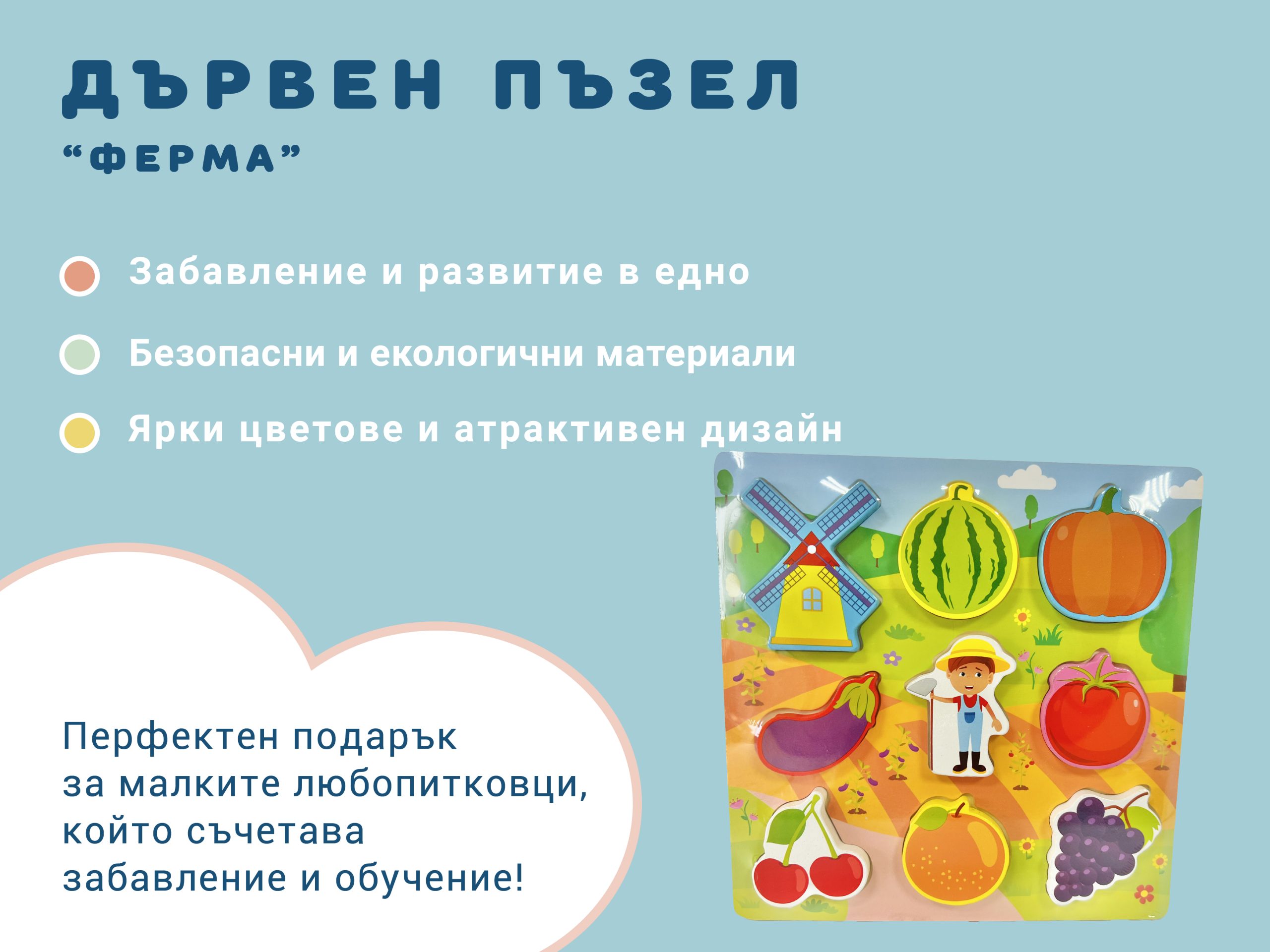 ДЪРВЕН ПЪЗЕЛ
“ФЕРМА”

Забавление и развитие в едно

Безопасни и екологични материали

Ярки цветове и атрактивен дизайн

Перфектен подарък за малките любопитковци, който съчетава забавление и обучение!